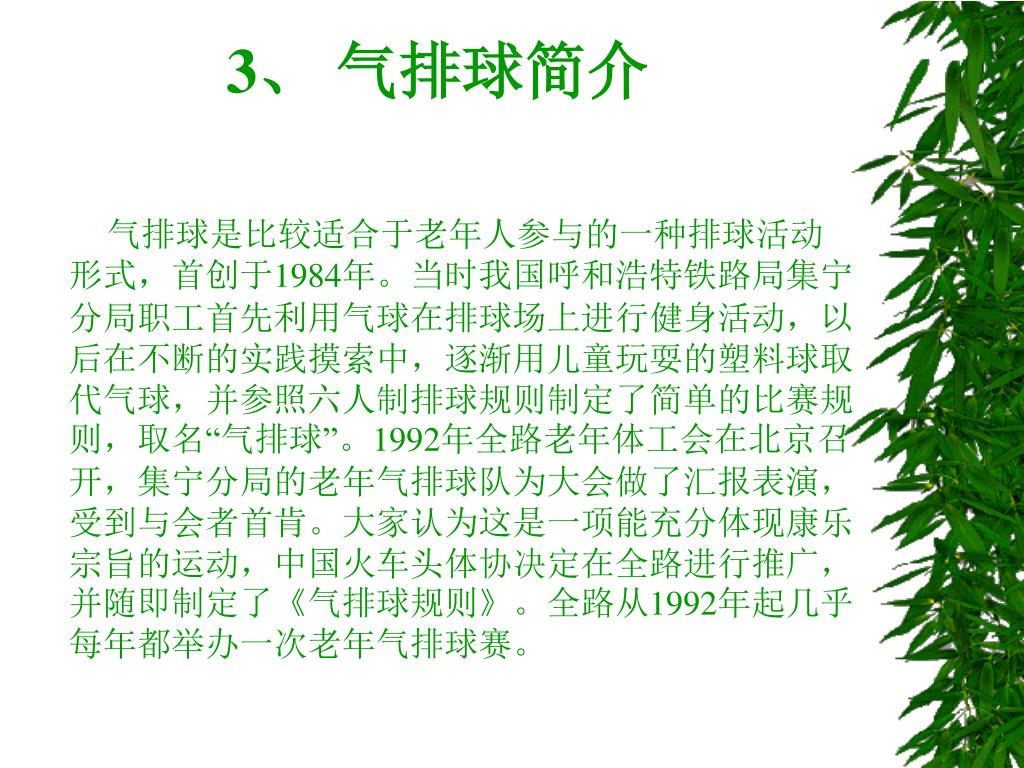 3、 气排球简介

气排球是比较适合于老年人参与的一种排球活动形式，首创于1984年。当时我国呼和浩特铁路局集宁分局职工首先利用气球在排球场上进行健身活动，以后在不断的实践摸索中，逐渐用儿童玩耍的塑料球取代气球，并参照六人制排球规则制定了简单的比赛规则，取名“气排球”。1992年全路老年体工会在北京召开，集宁分局的老年气排球队为大会做了汇报表演，受到与会者首肯。大家认为这是一项能充分体现康乐宗旨的运动，中国火车头体协决定在全路进行推广，并随即制定了《气排球规则》。全路从1992年起几乎每年都举办一次老年气排球赛。